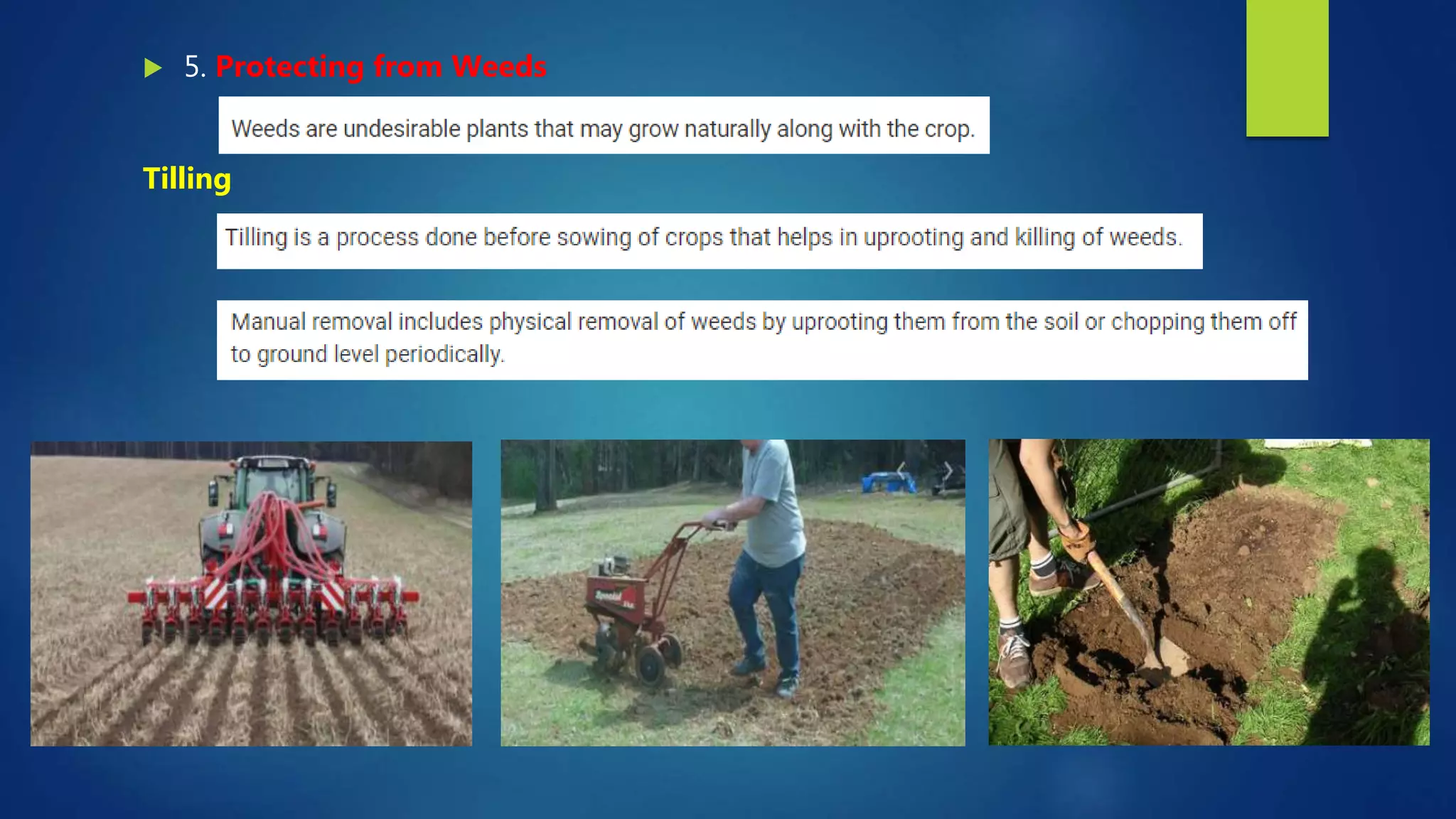 5. Protecting from Weeds

Weeds are undesirable plants that may grow naturally along with the crop.

Tilling

Tilling is a process done before sowing of crops that helps in uprooting and killing of weeds.

Manual removal includes physical removal of weeds by uprooting them from the soil or chopping them off to ground level periodically.